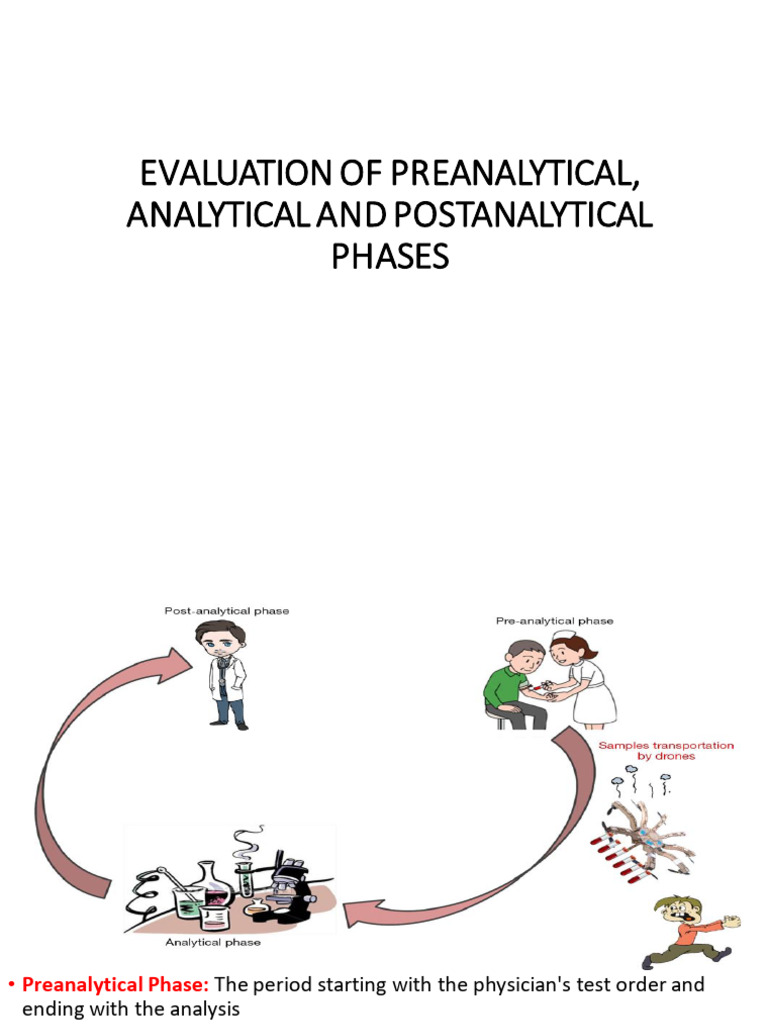 EVALUATION OF PREANALYTICAL, ANALYTICAL AND POSTANALYTICAL PHASES

Post-analytical phase

Pre-analytical phase

Samples transportation by drones

Analytical phase

• Preanalytical Phase: The period starting with the physician's test order and ending with the analysis